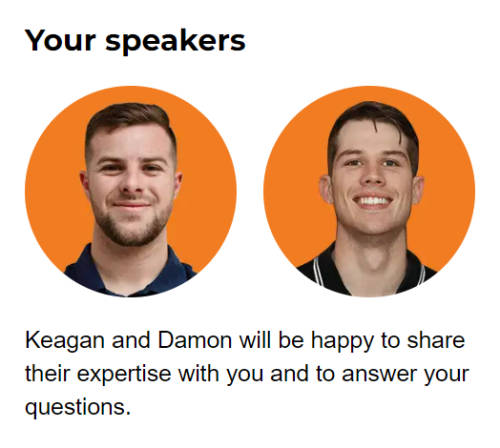 Your speakers

Keagan and Damon will be happy to share their expertise with you and to answer your questions.